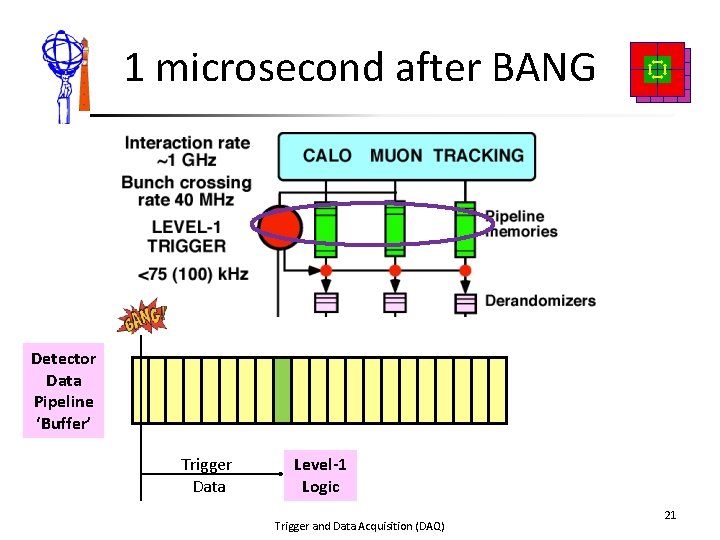 1 microsecond after BANG

Interaction rate ~1 GHz
Bunch crossing rate 40 MHz
LEVEL-1 TRIGGER
<75 (100) kHz

CALO MUON TRACKING

Pipeline memories

Derandomizers

BANG!

Detector Data Pipeline 'Buffer'

Trigger Data

Level-1 Logic

21

Trigger and Data Acquisition (DAQ)